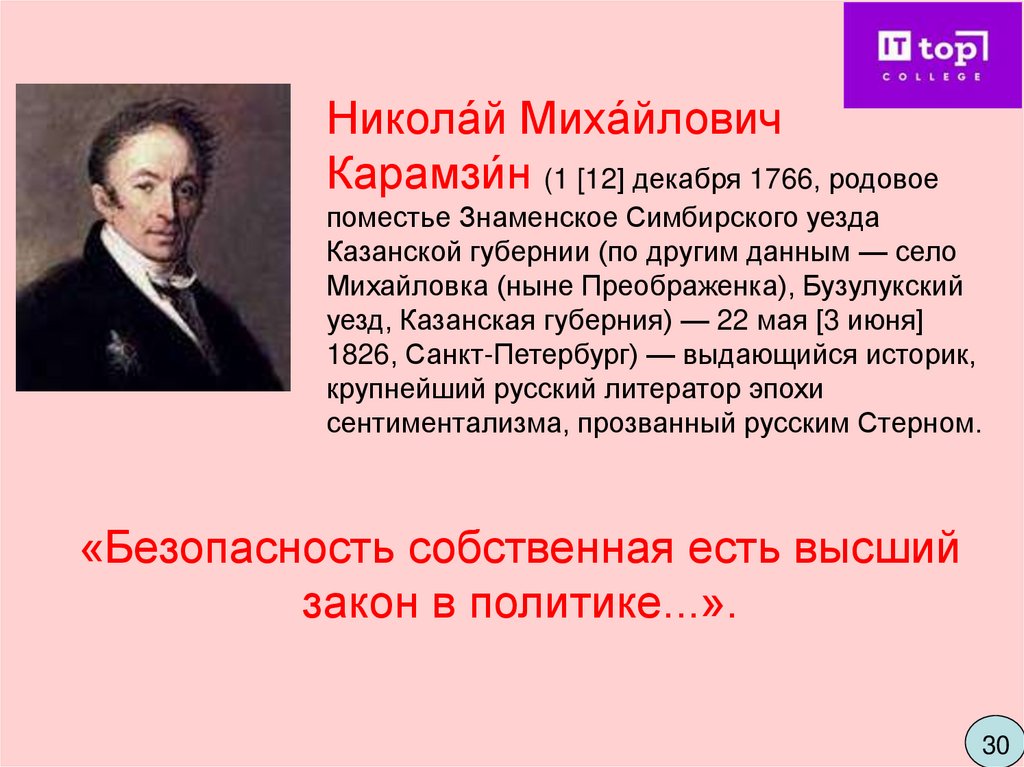 IT top
COLLEGE

Никола́й Миха́йлович Карамзи́н (1 [12] декабря 1766, родовое поместье Знаменское Симбирского уезда Казанской губернии (по другим данным — село Михайловка (ныне Преображенка), Бузулукский уезд, Казанская губерния) — 22 мая [3 июня] 1826, Санкт-Петербург) — выдающийся историк, крупнейший русский литератор эпохи сентиментализма, прозванный русским Стерном.

«Безопасность собственная есть высший закон в политике...».

30